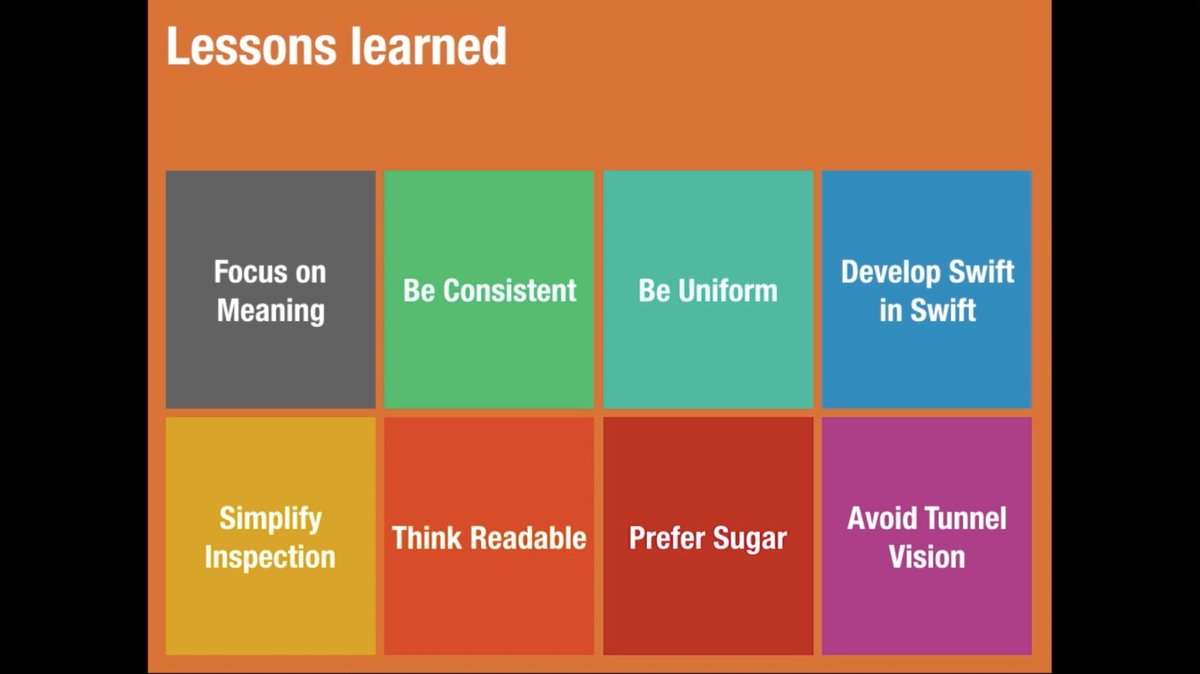 Lessons learned

Focus on Meaning

Be Consistent

Be Uniform

Develop Swift in Swift

Simplify Inspection

Think Readable

Prefer Sugar

Avoid Tunnel Vision